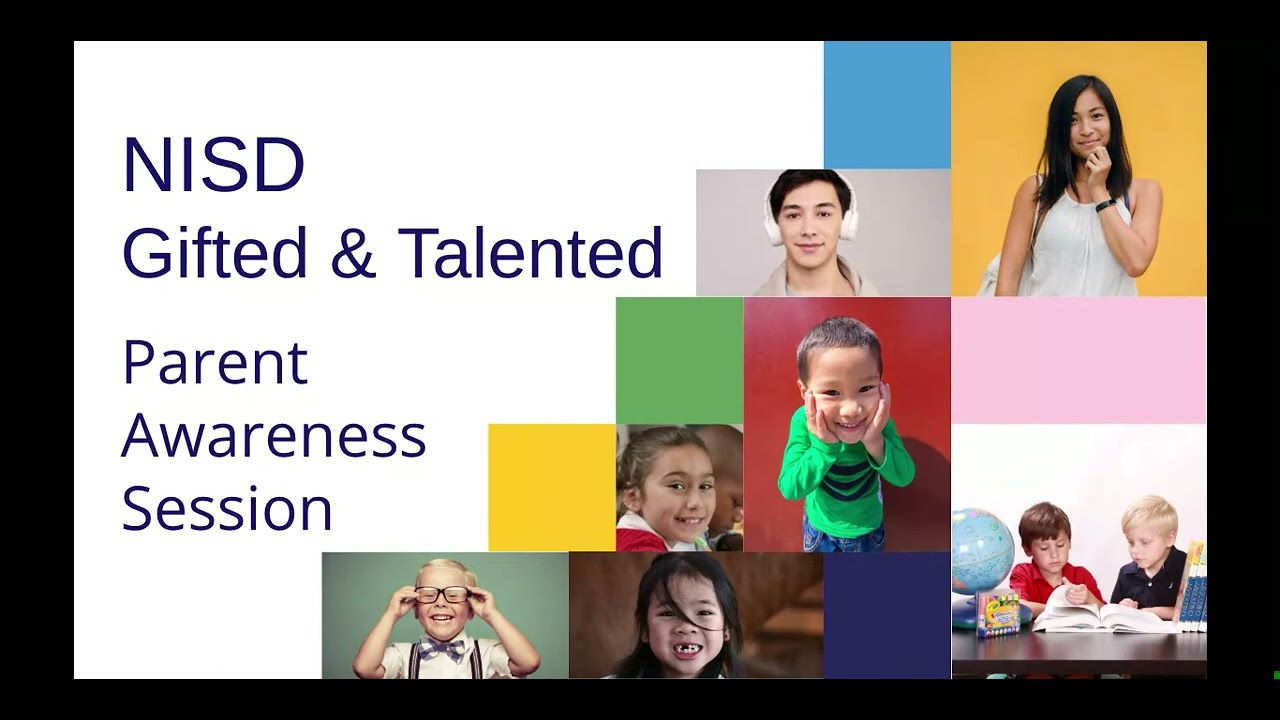 NISD
Gifted & Talented

Parent
Awareness
Session